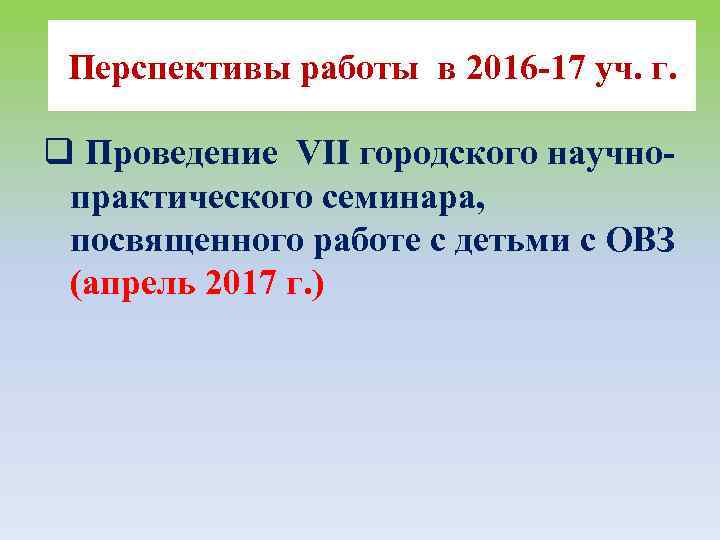 Перспективы работы в 2016-17 уч. г.

❑ Проведение VII городского научно-практического семинара, посвященного работе с детьми с ОВЗ (апрель 2017 г.)